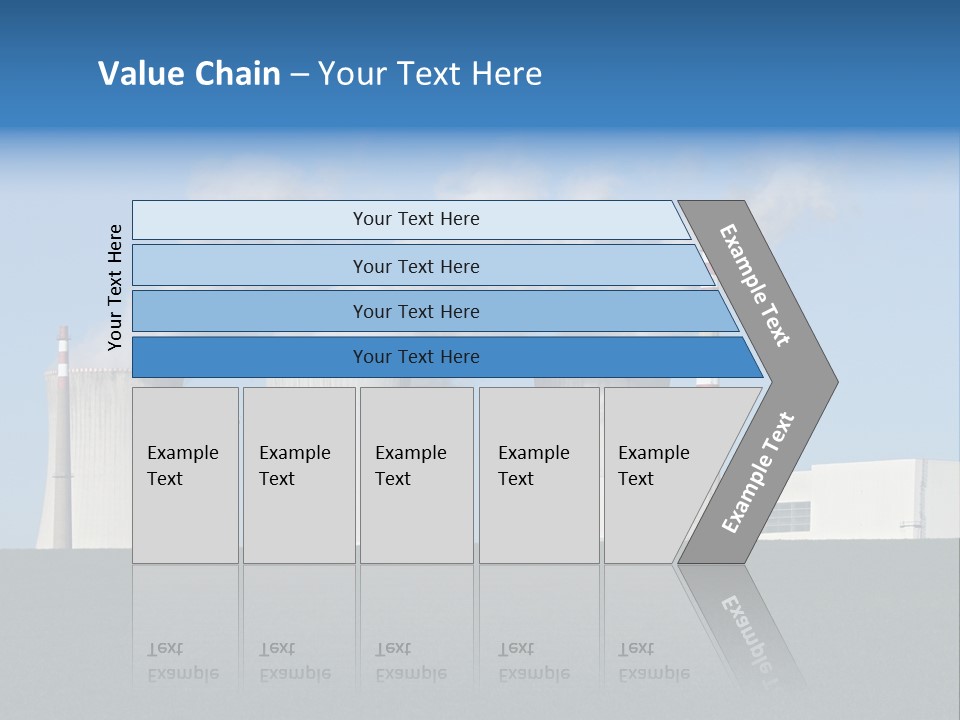 Value Chain – Your Text Here

Your Text Here

Your Text Here

Your Text Here

Your Text Here

Your Text Here

Example Text

Example Text

Example Text

Example Text

Example Text

Example Text

Example Text